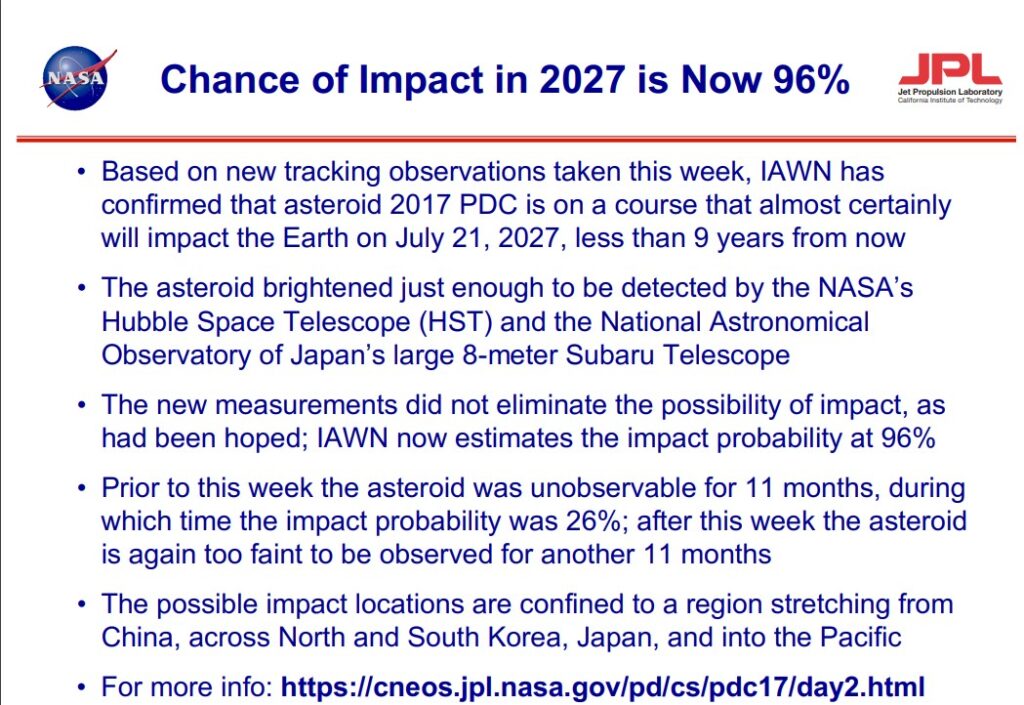 NASA

Chance of Impact in 2027 is Now 96%

JPL
Jet Propulsion Laboratory
California Institute of Technology

• Based on new tracking observations taken this week, IAWN has confirmed that asteroid 2017 PDC is on a course that almost certainly will impact the Earth on July 21, 2027, less than 9 years from now

• The asteroid brightened just enough to be detected by the NASA's Hubble Space Telescope (HST) and the National Astronomical Observatory of Japan's large 8-meter Subaru Telescope

• The new measurements did not eliminate the possibility of impact, as had been hoped; IAWN now estimates the impact probability at 96%

• Prior to this week the asteroid was unobservable for 11 months, during which time the impact probability was 26%; after this week the asteroid is again too faint to be observed for another 11 months

• The possible impact locations are confined to a region stretching from China, across North and South Korea, Japan, and into the Pacific

• For more info: https://cneos.jpl.nasa.gov/pd/cs/pdc17/day2.html